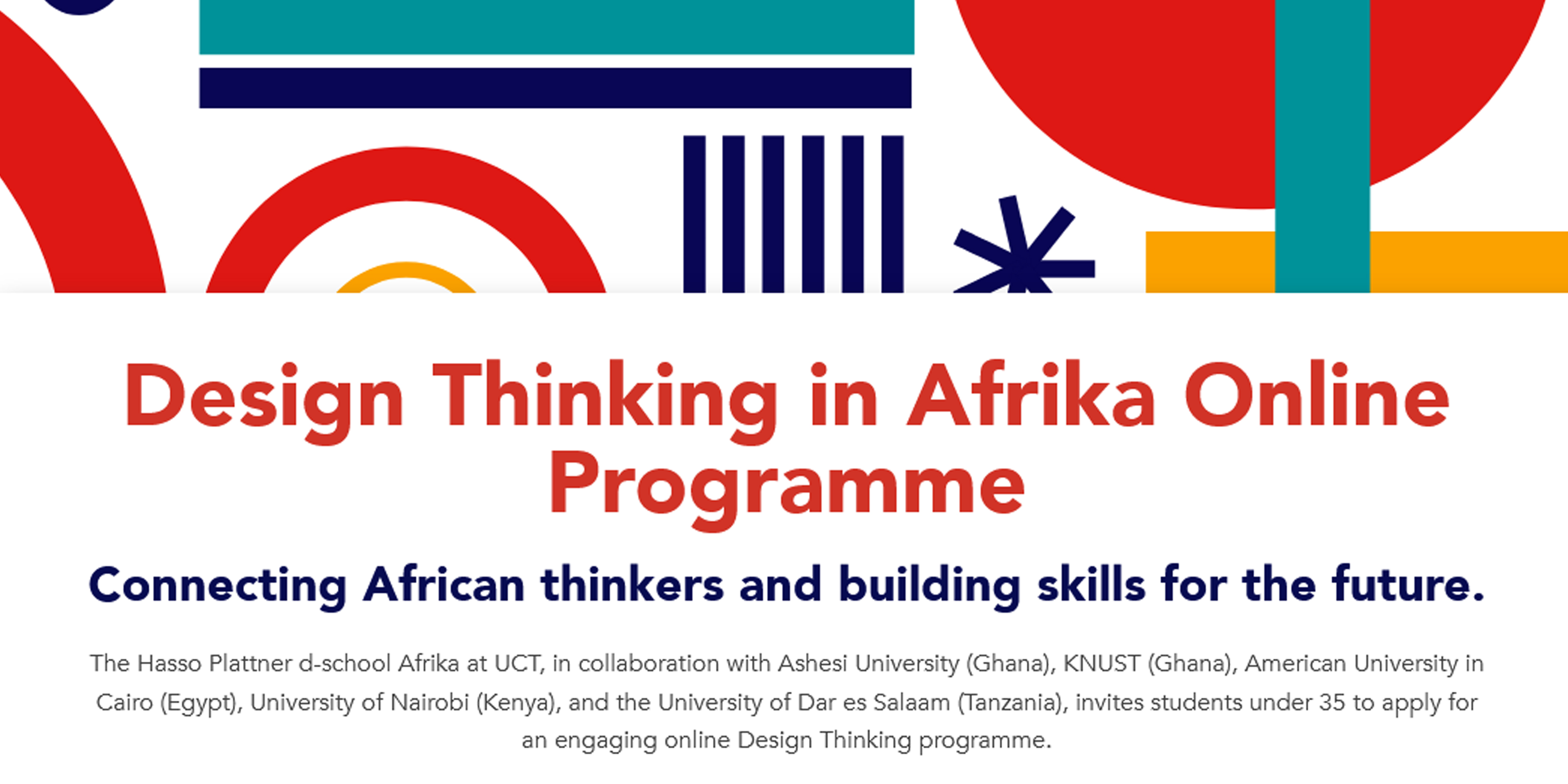 Design Thinking in Afrika Online Programme

Connecting African thinkers and building skills for the future.

The Hasso Plattner d-school Afrika at UCT, in collaboration with Ashesi University (Ghana), KNUST (Ghana), American University in Cairo (Egypt), University of Nairobi (Kenya), and the University of Dar es Salaam (Tanzania), invites students under 35 to apply for an engaging online Design Thinking programme.